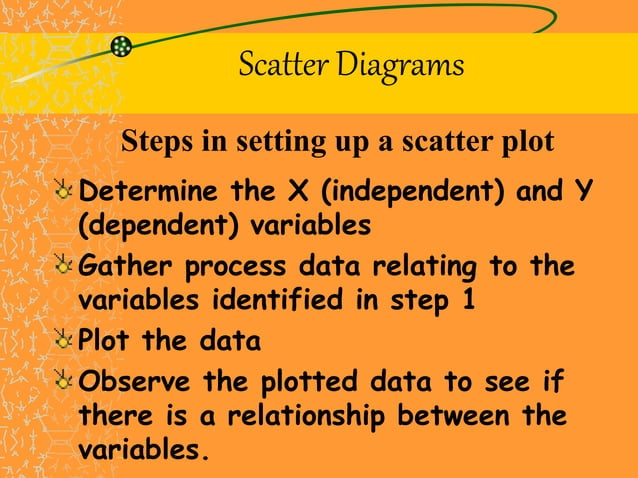 Scatter Diagrams

Steps in setting up a scatter plot

Determine the X (independent) and Y (dependent) variables

Gather process data relating to the variables identified in step 1

Plot the data

Observe the plotted data to see if there is a relationship between the variables.